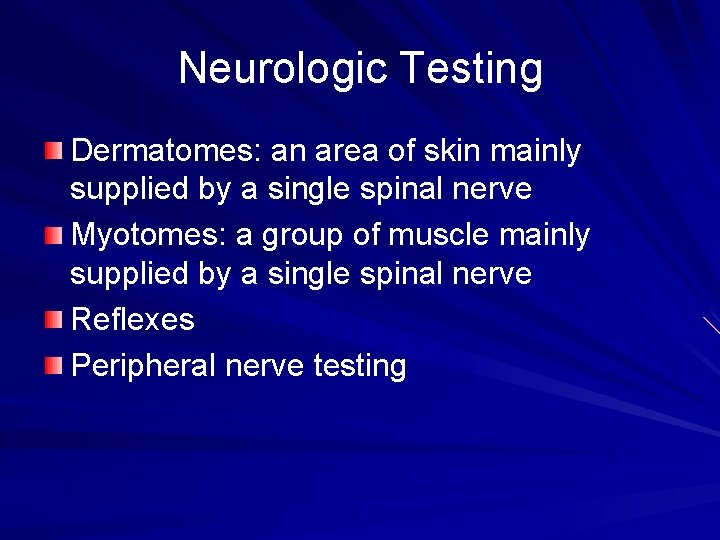 Neurologic Testing

Dermatomes: an area of skin mainly supplied by a single spinal nerve

Myotomes: a group of muscle mainly supplied by a single spinal nerve

Reflexes

Peripheral nerve testing